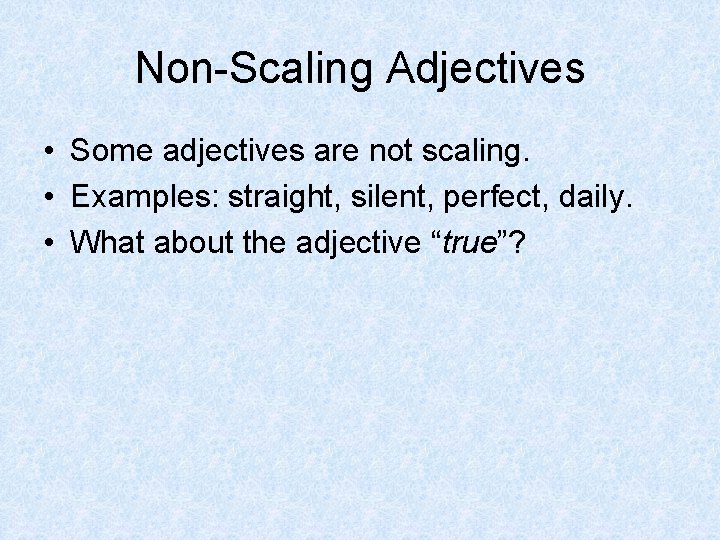 Non-Scaling Adjectives

• Some adjectives are not scaling.
• Examples: straight, silent, perfect, daily.
• What about the adjective “true”?